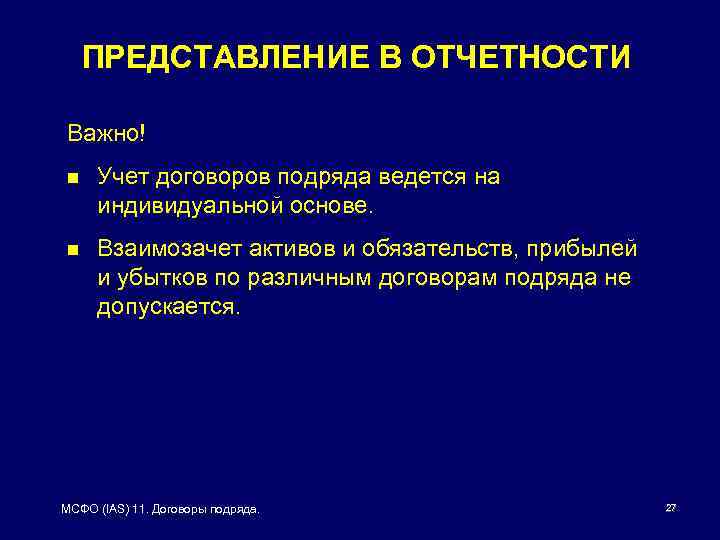 ПРЕДСТАВЛЕНИЕ В ОТЧЕТНОСТИ

Важно!

■ Учет договоров подряда ведется на индивидуальной основе.

■ Взаимозачет активов и обязательств, прибылей и убытков по различным договорам подряда не допускается.

МСФО (IAS) 11. Договоры подряда.

27